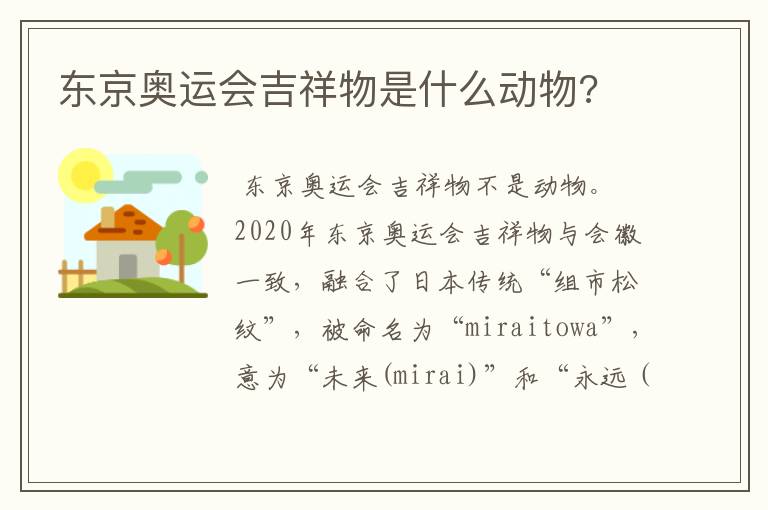 东京奥运会吉祥物是什么动物?

东京奥运会吉祥物不是动物。2020年东京奥运会吉祥物与会徽一致，融合了日本传统“组市松纹”，被命名为“miraitowa”，意为“未来(mirai)”和“永远(